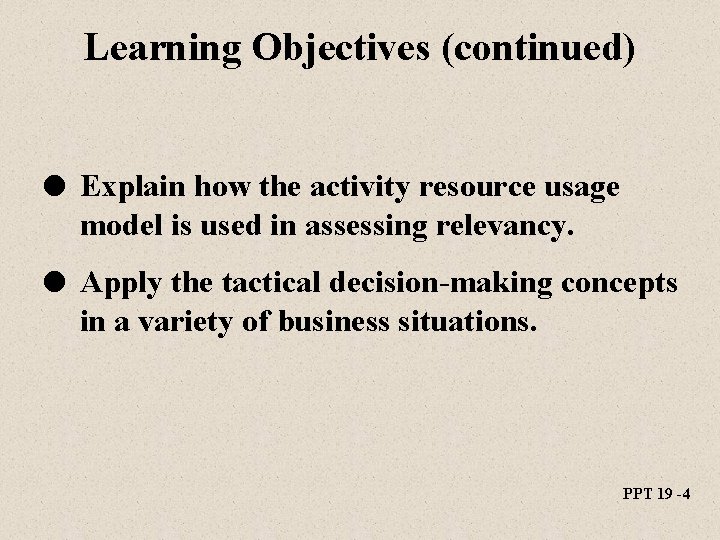 Learning Objectives (continued)

● Explain how the activity resource usage model is used in assessing relevancy.

● Apply the tactical decision-making concepts in a variety of business situations.

PPT 19 -4